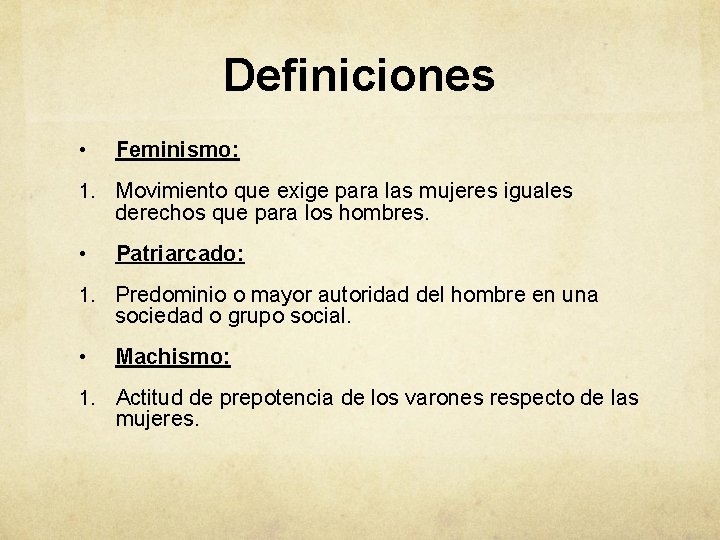 Definiciones

• Feminismo:

1. Movimiento que exige para las mujeres iguales derechos que para los hombres.

• Patriarcado:

1. Predominio o mayor autoridad del hombre en una sociedad o grupo social.

• Machismo:

1. Actitud de prepotencia de los varones respecto de las mujeres.